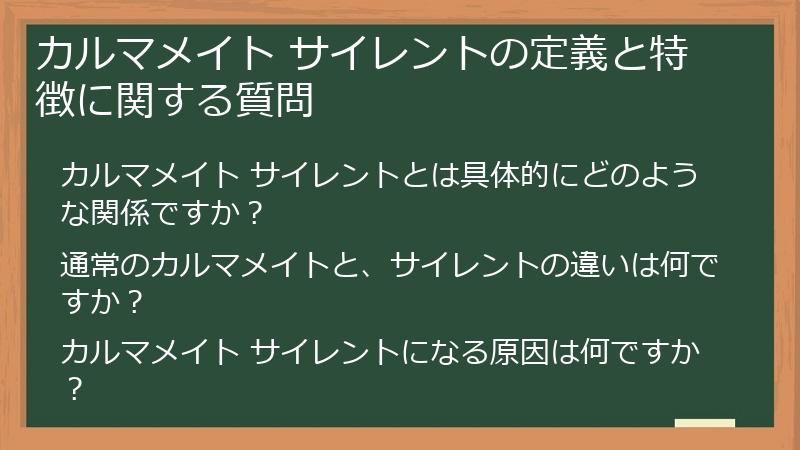 カルマメイト サイレントの定義と特徴に関する質問

カルマメイト サイレントとは具体的にどのような関係ですか？

通常のカルマメイトと、サイレントの違いは何ですか？

カルマメイト サイレントになる原因は何ですか？